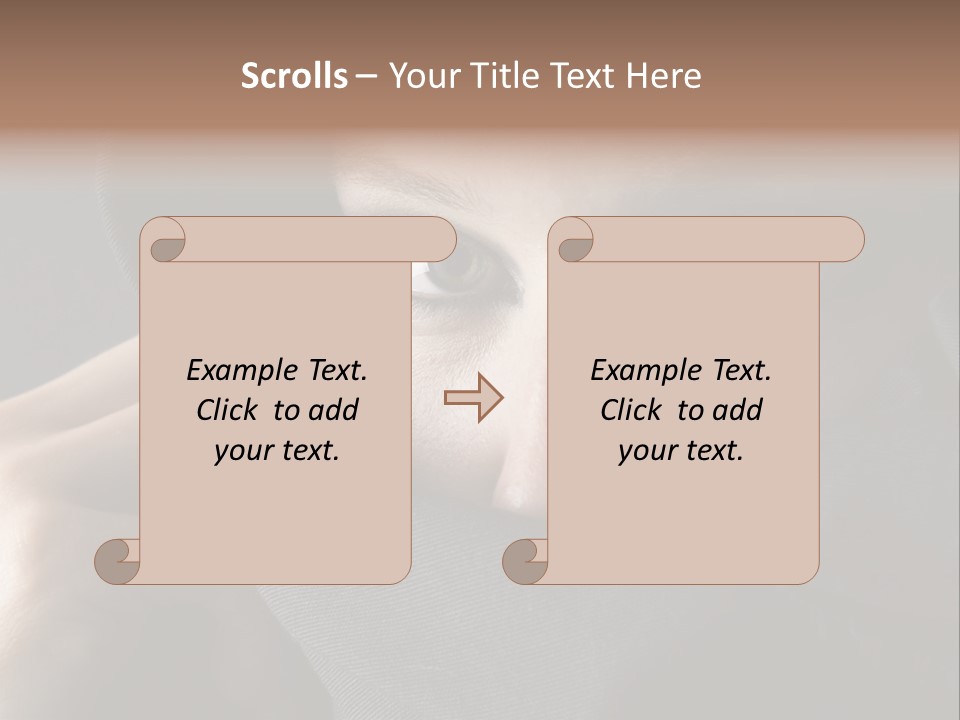 Scrolls – Your Title Text Here

Example Text. Click to add your text.

Example Text. Click to add your text.